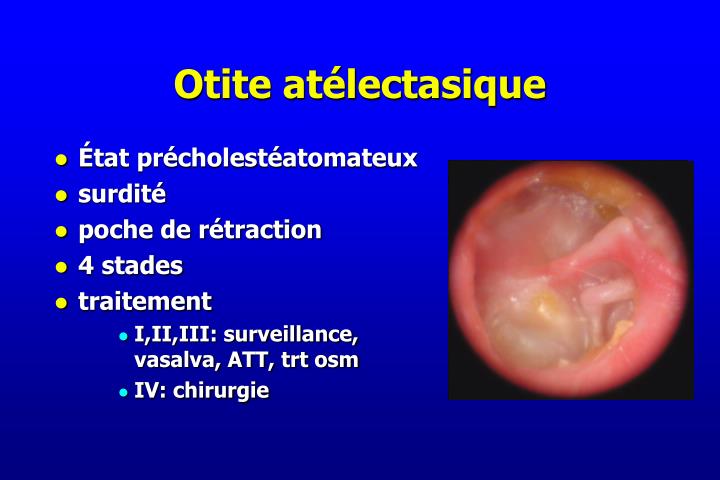 Otite atélectasique

- État précholestéatomateux
- surdité
- poche de rétraction
- 4 stades
- traitement
  - I,II,III: surveillance, vasalva, ATT, trt osm
  - IV: chirurgie